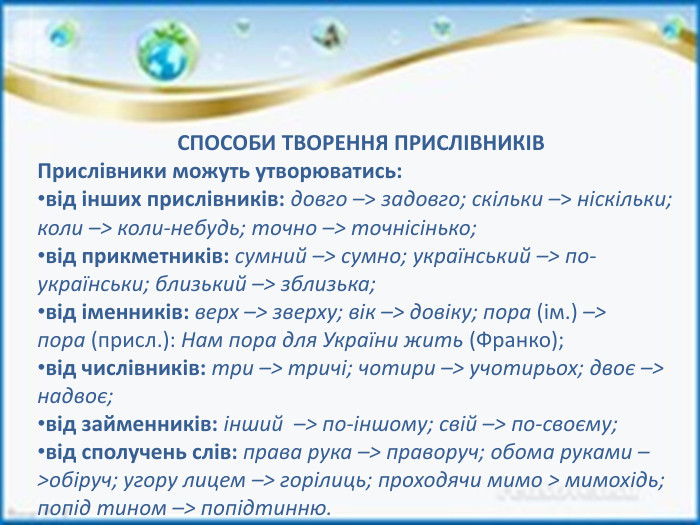 СПОСОБИ ТВОРЕННЯ ПРИСЛІВНИКІВ

Прислівники можуть утворюватись:

•від інших прислівників: довго –> задовго; скільки –> ніскільки; коли –> коли-небудь; точно –> точнісінько;

•від прикметників: сумний –> сумно; український –> по-українськи; близький –> зблизька;

•від іменників: верх –> зверху; вік –> довіку; пора (ім.) –> пора (присл.): Нам пора для України жить (Франко);

•від числівників: три –> тричі; чотири –> учотирьох; двоє –> надвоє;

•від займенників: інший –> по-іншому; свій –> по-своєму;

•від сполучень слів: права рука –> праворуч; обома руками –>обіруч; угору лицем –> горілиць; проходячи мимо > мимохідь; попід тином –> попідтинню.